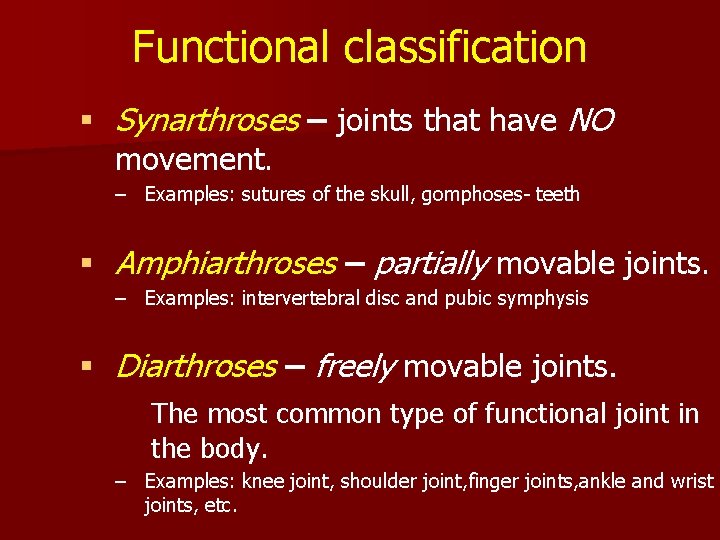 Functional classification

▪ Synarthroses – joints that have NO movement.

– Examples: sutures of the skull, gomphoses- teeth

▪ Amphiarthroses – partially movable joints.

– Examples: intervertebral disc and pubic symphysis

▪ Diarthroses – freely movable joints.

The most common type of functional joint in the body.

– Examples: knee joint, shoulder joint,finger joints,ankle and wrist joints, etc.